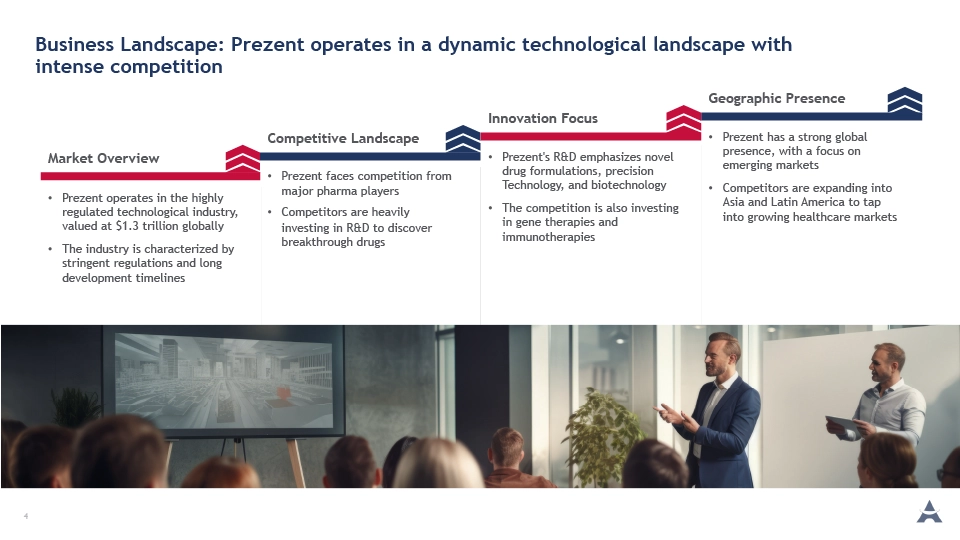 Business Landscape: Prezent operates in a dynamic technological landscape with intense competition

Market Overview

• Prezent operates in the highly regulated technological industry, valued at $1.3 trillion globally

• The industry is characterized by stringent regulations and long development timelines

Competitive Landscape

• Prezent faces competition from major pharma players

• Competitors are heavily investing in R&D to discover breakthrough drugs

Innovation Focus

• Prezent's R&D emphasizes novel drug formulations, precision Technology, and biotechnology

• The competition is also investing in gene therapies and immunotherapies

Geographic Presence

• Prezent has a strong global presence, with a focus on emerging markets

• Competitors are expanding into Asia and Latin America to tap into growing healthcare markets

4